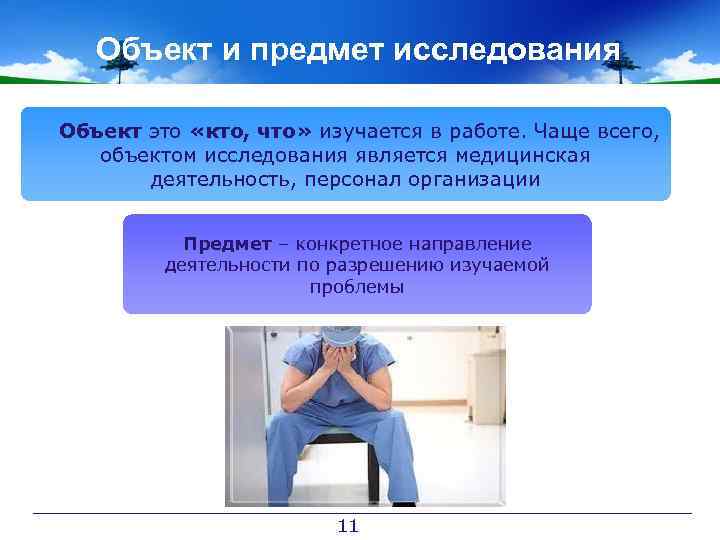 Объект и предмет исследования

Объект это «кто, что» изучается в работе. Чаще всего, объектом исследования является медицинская деятельность, персонал организации

Предмет – конкретное направление деятельности по разрешению изучаемой проблемы

11